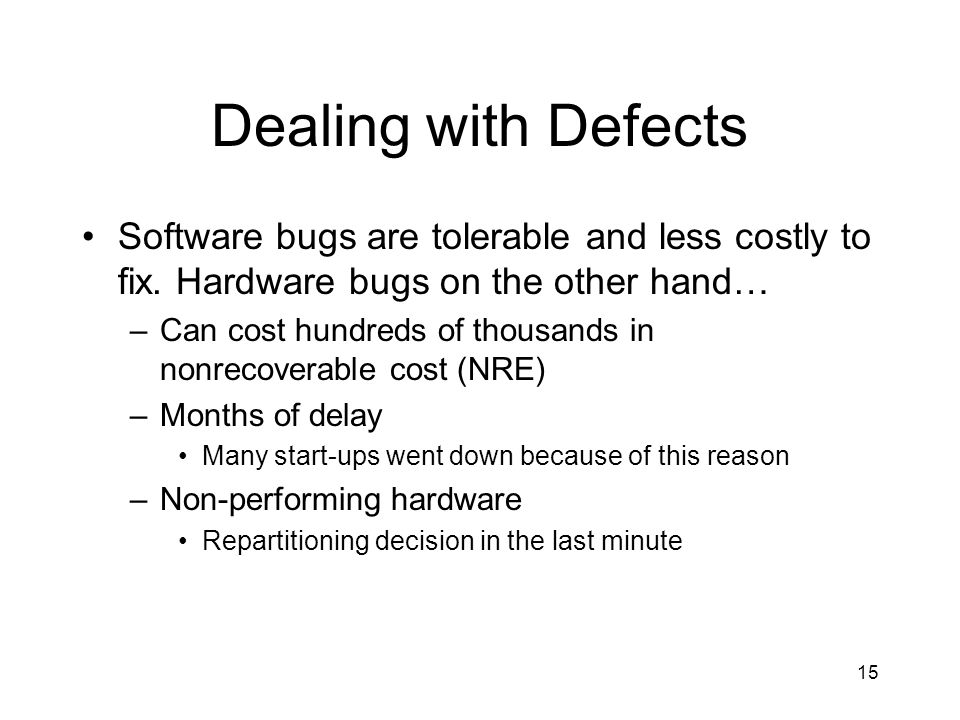 Dealing with Defects

• Software bugs are tolerable and less costly to fix. Hardware bugs on the other hand…
– Can cost hundreds of thousands in nonrecoverable cost (NRE)
– Months of delay
• Many start-ups went down because of this reason
– Non-performing hardware
• Repartitioning decision in the last minute

15